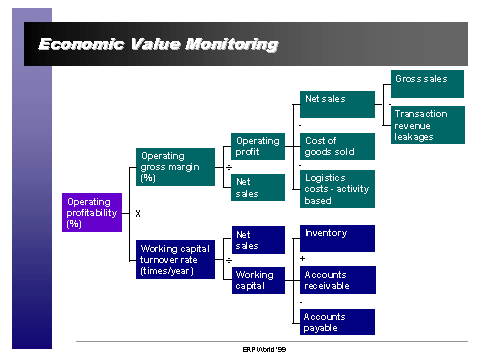 Economic Value Monitoring

Operating profitability (%)

X

Operating gross margin (%)

÷

Operating profit

Net sales

Net sales

-

Cost of goods sold

-

Logistics costs - activity based

Gross sales

-

Transaction revenue leakages

Working capital turnover rate (times/year)

÷

Net sales

Working capital

Inventory

+

Accounts receivable

-

Accounts payable

ERP World '99